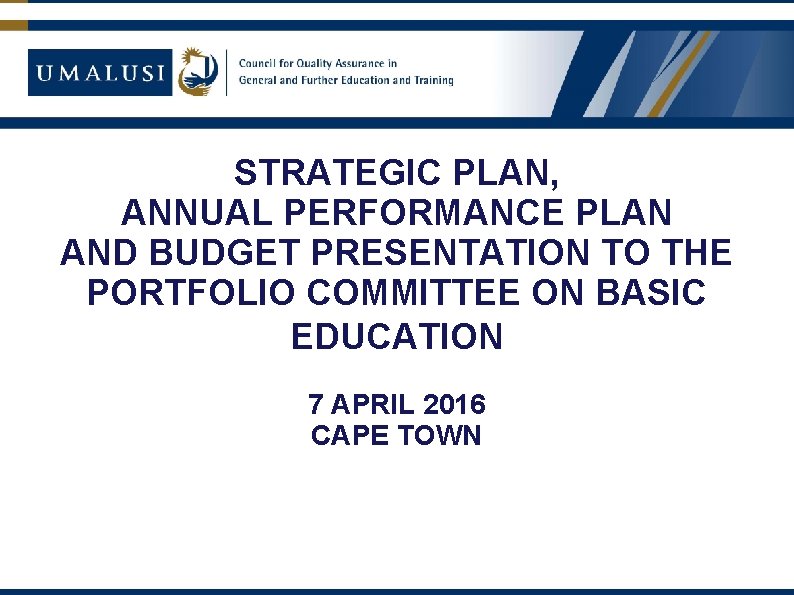 UMALUSI

Council for Quality Assurance in General and Further Education and Training

STRATEGIC PLAN, ANNUAL PERFORMANCE PLAN AND BUDGET PRESENTATION TO THE PORTFOLIO COMMITTEE ON BASIC EDUCATION

7 APRIL 2016
CAPE TOWN